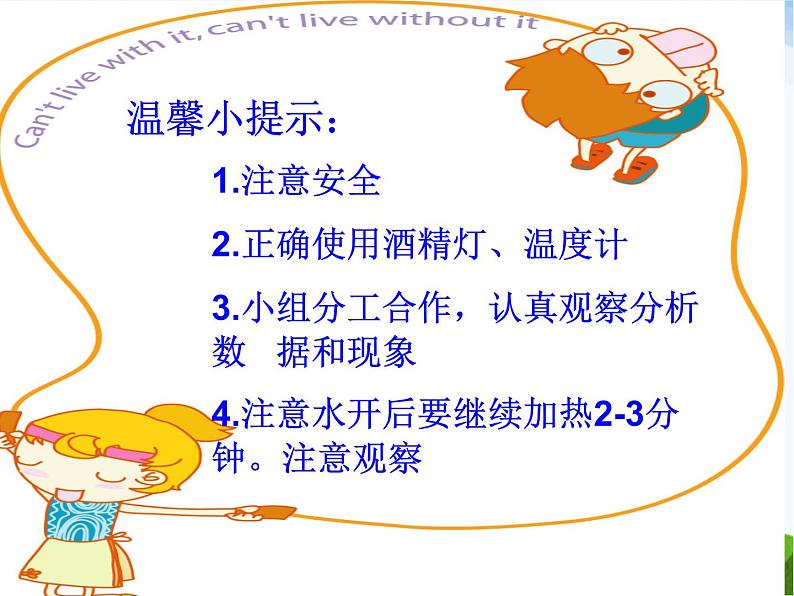 Can't live with it, can't live without it

温馨小提示：

1.注意安全

2.正确使用酒精灯、温度计

3.小组分工合作，认真观察分析数 据和现象

4.注意水开后要继续加热2-3分钟。注意观察